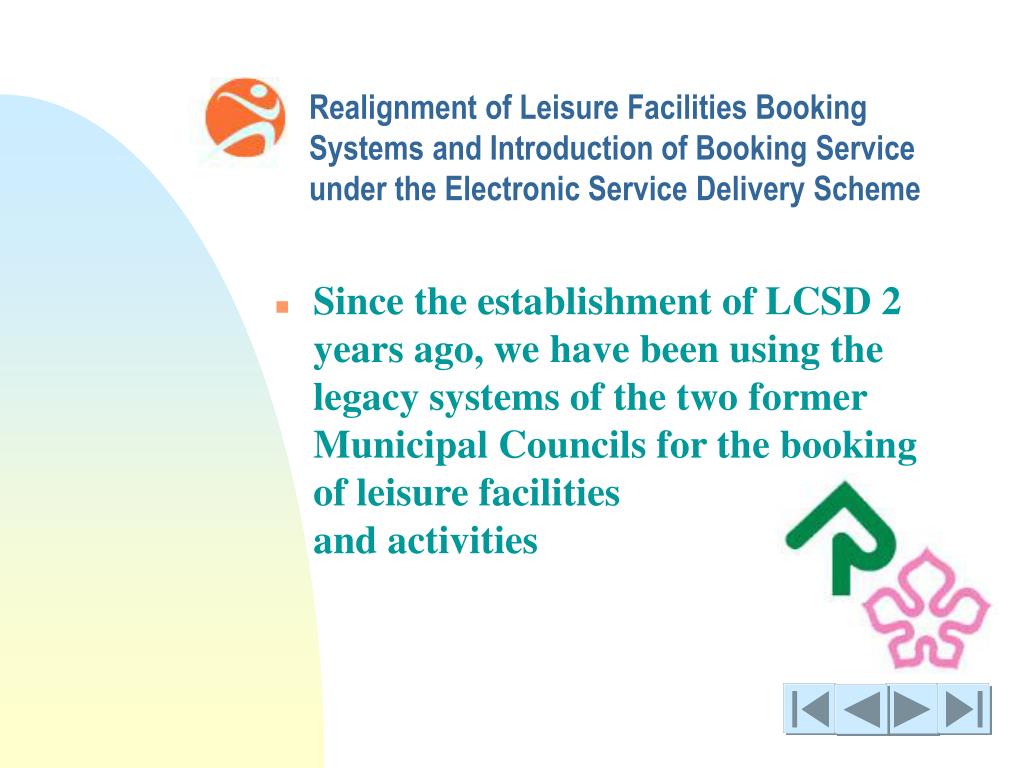 Realignment of Leisure Facilities Booking Systems and Introduction of Booking Service under the Electronic Service Delivery Scheme

Since the establishment of LCSD 2 years ago, we have been using the legacy systems of the two former Municipal Councils for the booking of leisure facilities
and activities